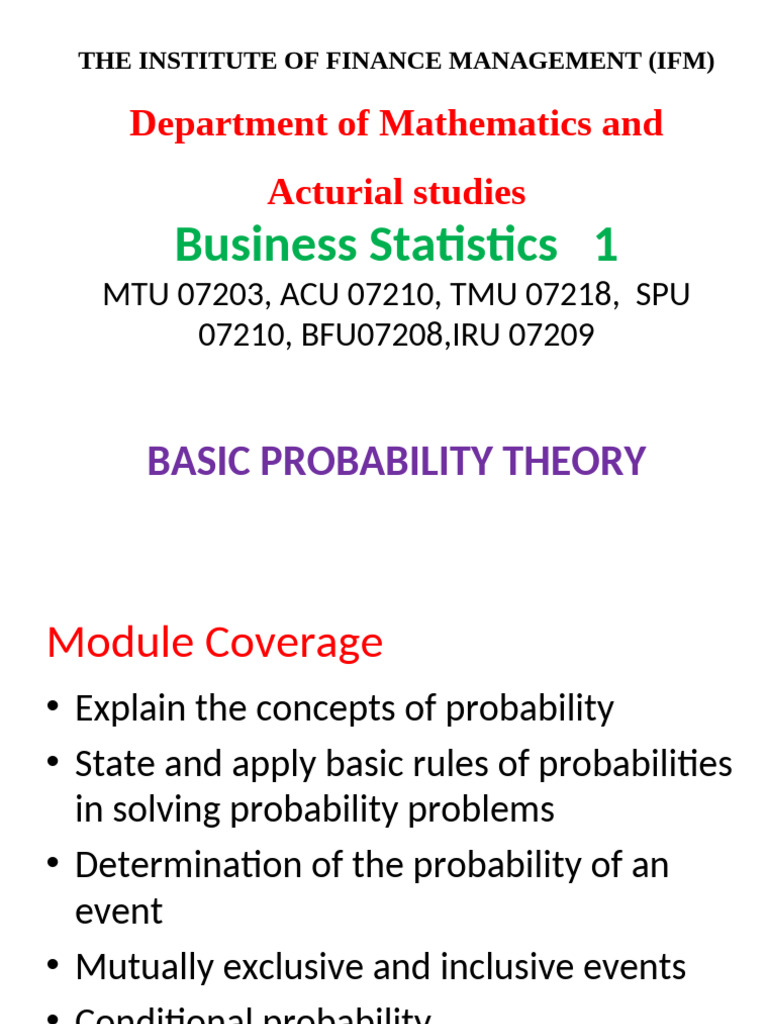 THE INSTITUTE OF FINANCE MANAGEMENT (IFM)

Department of Mathematics and Acturial studies

Business Statistics 1

MTU 07203, ACU 07210, TMU 07218, SPU 07210, BFU07208,IRU 07209

BASIC PROBABILITY THEORY

Module Coverage

• Explain the concepts of probability
• State and apply basic rules of probabilities in solving probability problems
• Determination of the probability of an event
• Mutually exclusive and inclusive events
• Conditional probability